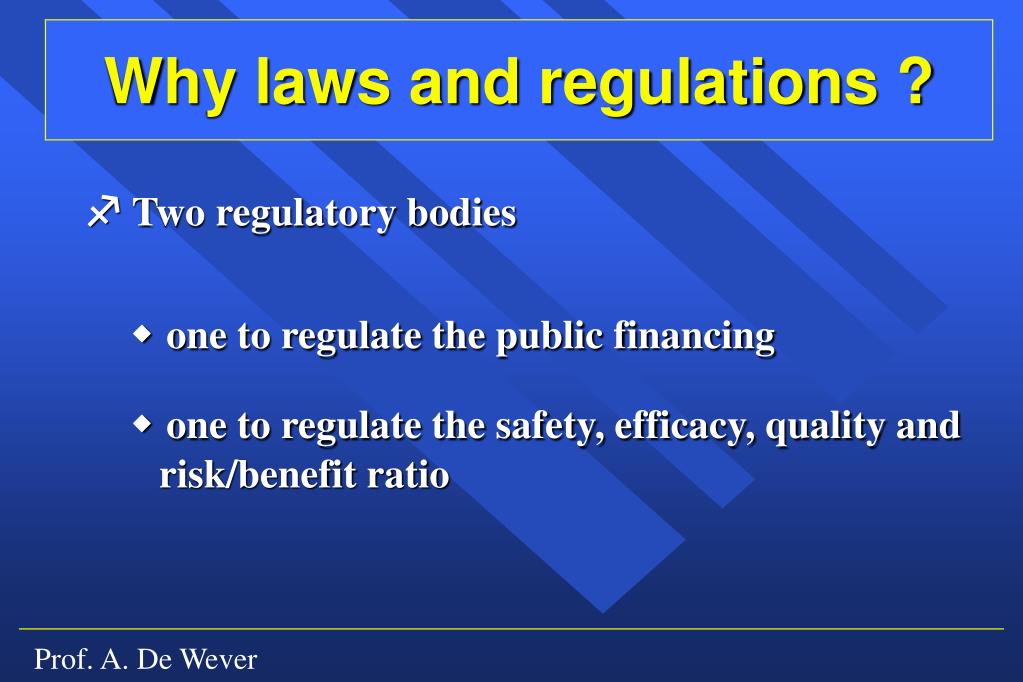 Why laws and regulations ?

Two regulatory bodies

one to regulate the public financing

one to regulate the safety, efficacy, quality and risk/benefit ratio

Prof. A. De Wever